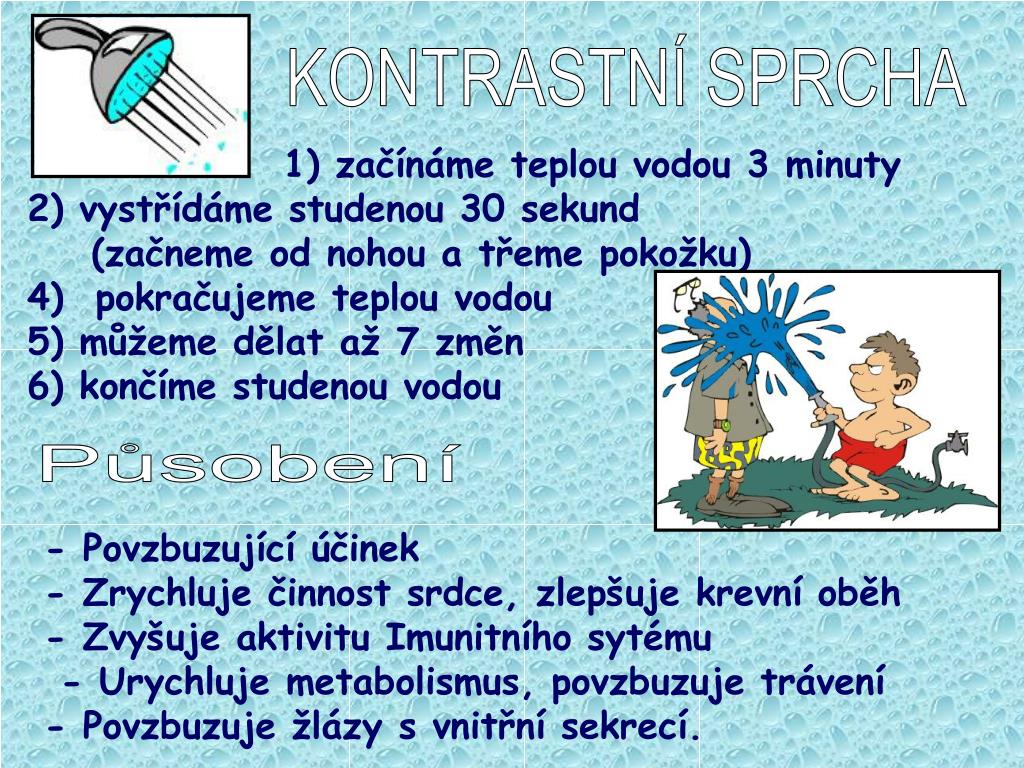 KONTRASTNÍ SPRCHA

1) začínáme teplou vodou 3 minuty
2) vystřídáme studenou 30 sekund
(začneme od nohou a třeme pokožku)
4) pokračujeme teplou vodou
5) můžeme dělat až 7 změn
6) končíme studenou vodou

Působení

- Povzbuzující účinek
- Zrychluje činnost srdce, zlepšuje krevní oběh
- Zvyšuje aktivitu Imunitního sytému
- Urychluje metabolismus, povzbuzuje trávení
- Povzbuzuje žlázy s vnitřní sekrecí.